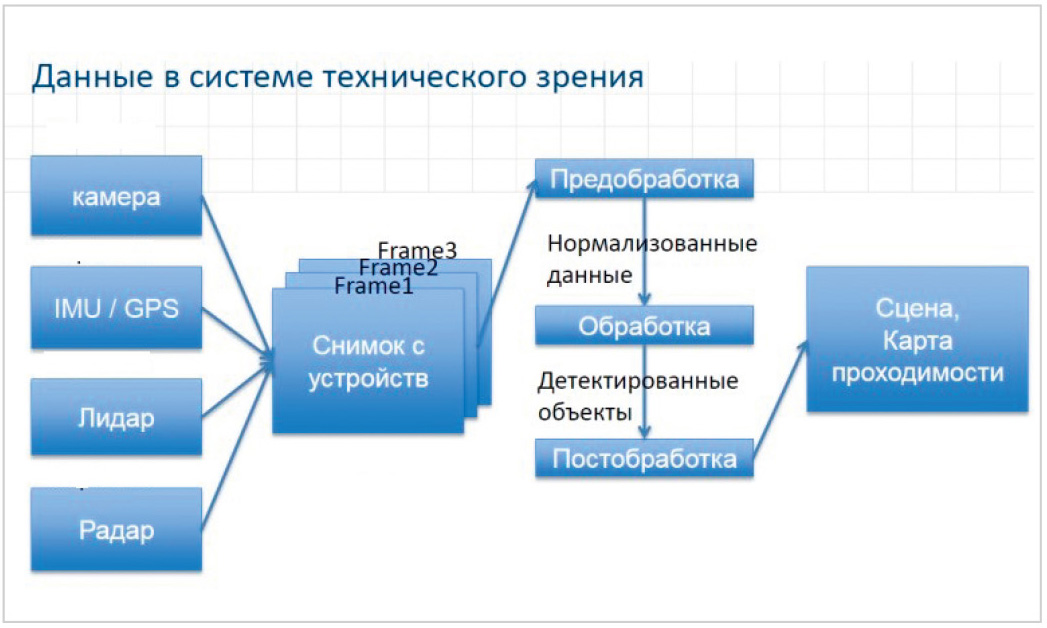 Данные в системе технического зрения

камера

IMU / GPS

Лидар

Радар

Frame3
Frame2
Frame1

Снимок с устройств

Предобработка

Нормализованные данные

Обработка

Детектированные объекты

Постобработка

Сцена, Карта проходимости